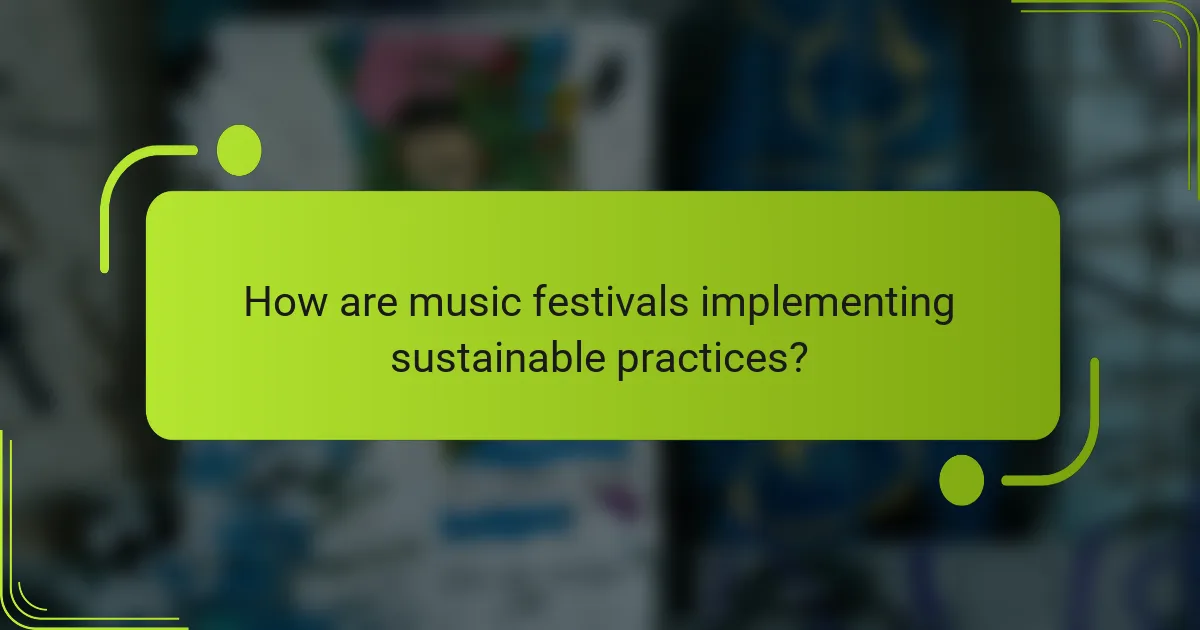 How are music festivals implementing sustainable practices?